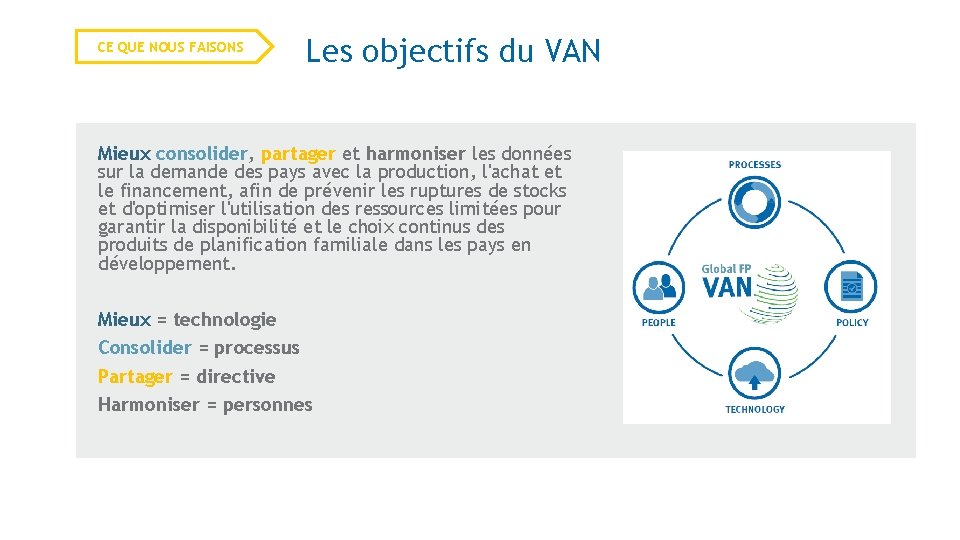 CE QUE NOUS FAISONS

Les objectifs du VAN

Mieux consolider, partager et harmoniser les données sur la demande des pays avec la production, l'achat et le financement, afin de prévenir les ruptures de stocks et d'optimiser l'utilisation des ressources limitées pour garantir la disponibilité et le choix continus des produits de planification familiale dans les pays en développement.

Mieux = technologie
Consolider = processus
Partager = directive
Harmoniser = personnes

PROCESSES
PEOPLE
Global FP VAN
POLICY
TECHNOLOGY